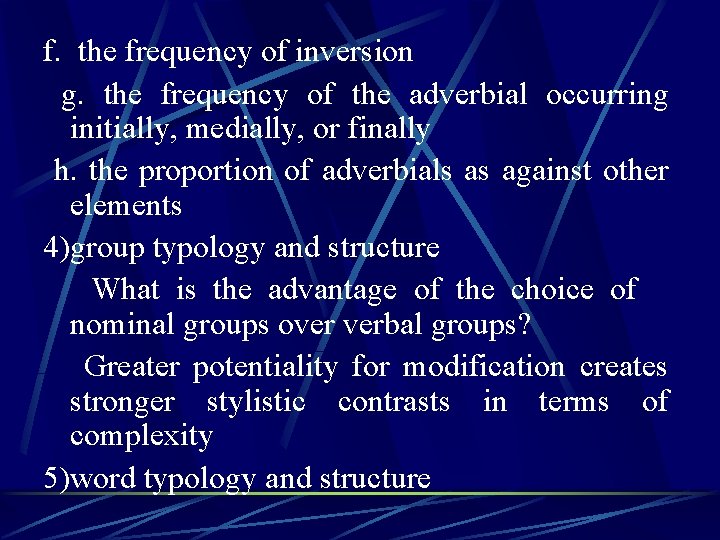 f. the frequency of inversion

g. the frequency of the adverbial occurring initially, medially, or finally

h. the proportion of adverbials as against other elements

4)group typology and structure

What is the advantage of the choice of nominal groups over verbal groups?

Greater potentiality for modification creates stronger stylistic contrasts in terms of complexity

5)word typology and structure